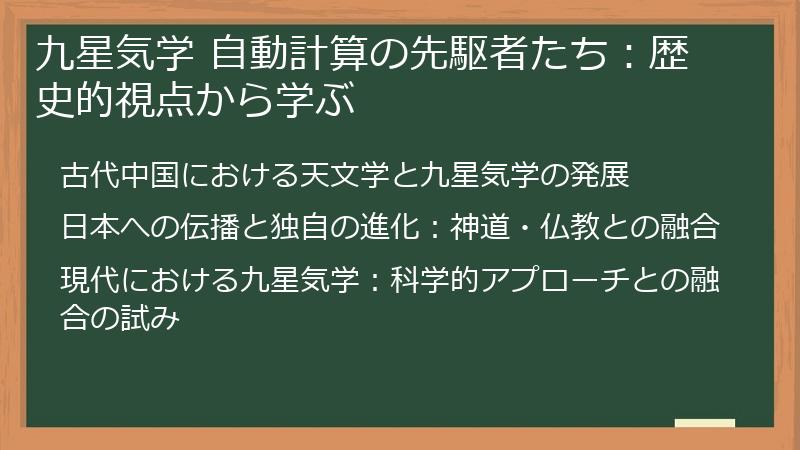 九星気学 自動計算の先駆者たち：歴史的視点から学ぶ

古代中国における天文学と九星気学の発展

日本への伝播と独自の進化：神道・仏教との融合

現代における九星気学：科学的アプローチとの融合の試み